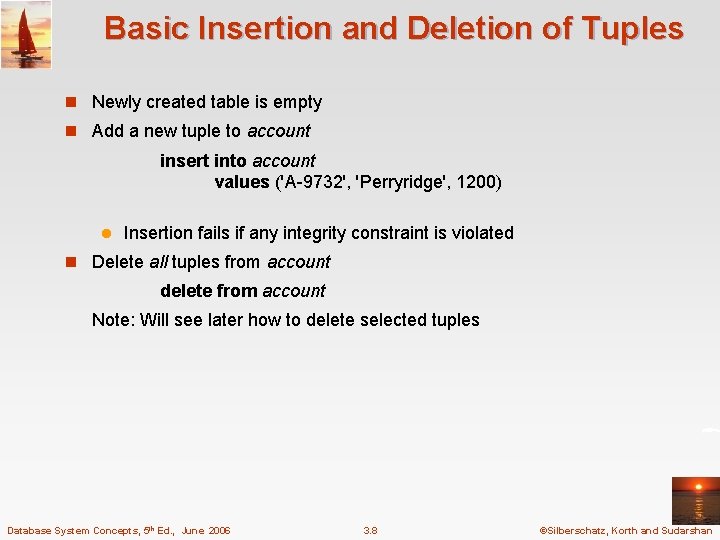 Basic Insertion and Deletion of Tuples

Newly created table is empty

Add a new tuple to account

insert into account
values ('A-9732', 'Perryridge', 1200)

Insertion fails if any integrity constraint is violated

Delete all tuples from account

delete from account

Note: Will see later how to delete selected tuples

Database System Concepts, 5th Ed., June 2006

3.8

©Silberschatz, Korth and Sudarshan